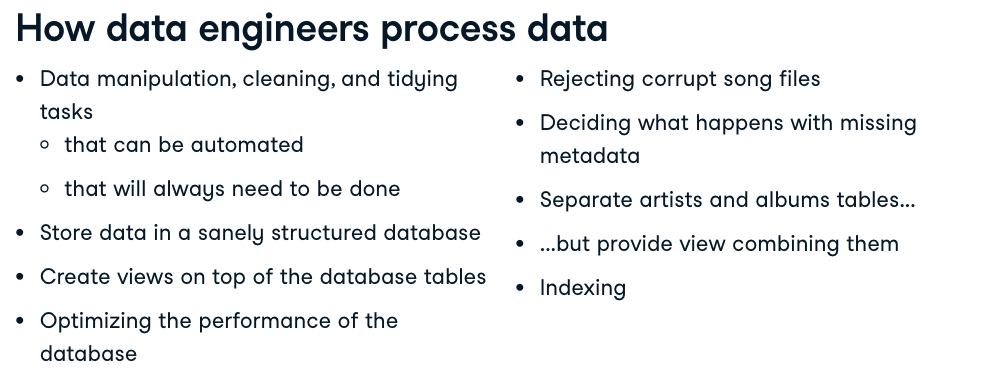 How data engineers process data

- Data manipulation, cleaning, and tidying tasks
  - that can be automated
  - that will always need to be done
- Store data in a sanely structured database
- Create views on top of the database tables
- Optimizing the performance of the database

- Rejecting corrupt song files
- Deciding what happens with missing metadata
- Separate artists and albums tables...
- ...but provide view combining them
- Indexing